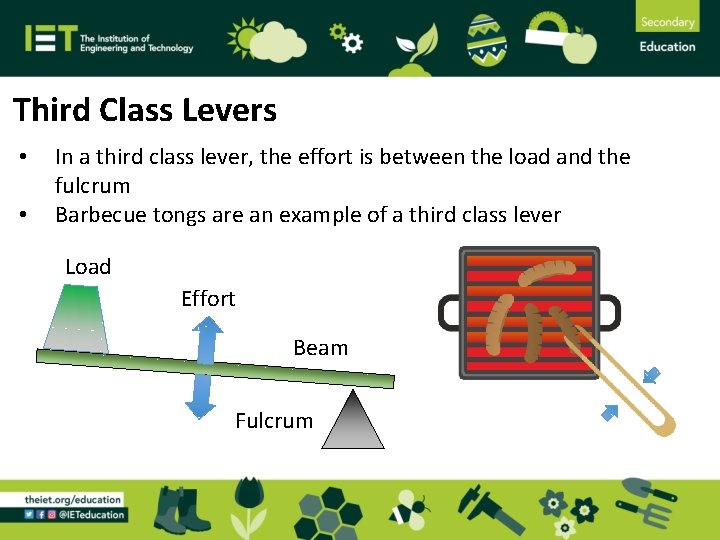 IET The Institution of Engineering and Technology

Secondary Education

Third Class Levers

• In a third class lever, the effort is between the load and the fulcrum
• Barbecue tongs are an example of a third class lever

Load

Effort

Beam

Fulcrum

theiet.org/education

@IETeducation